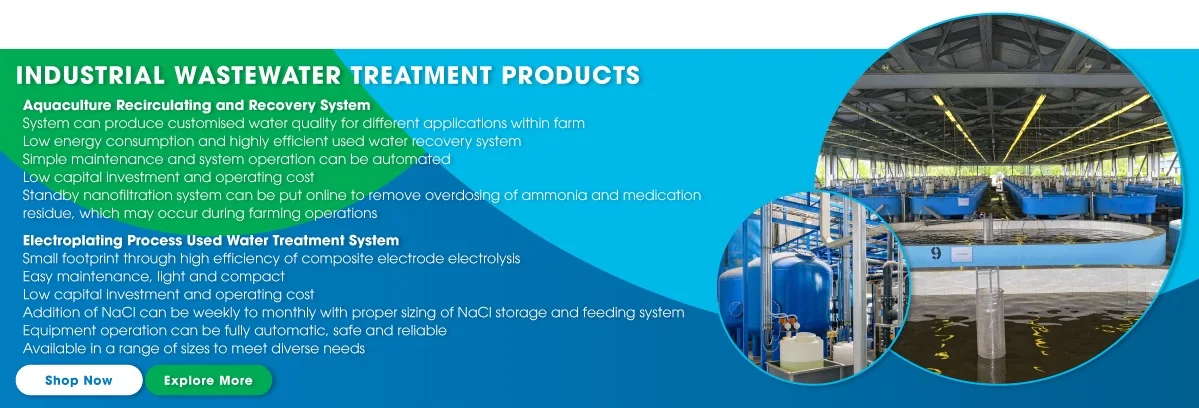 INDUSTRIAL WASTEWATER TREATMENT PRODUCTS

Aquaculture Recirculating and Recovery System
System can produce customised water quality for different applications within farm
Low energy consumption and highly efficient used water recovery system
Simple maintenance and system operation can be automated
Low capital investment and operating cost
Standby nanofiltration system can be put online to remove overdosing of ammonia and medication residue, which may occur during farming operations

Electroplating Process Used Water Treatment System
Small footprint through high efficiency of composite electrode electrolysis
Easy maintenance, light and compact
Low capital investment and operating cost
Addition of NaCl can be weekly to monthly with proper sizing of NaCl storage and feeding system
Equipment operation can be fully automatic, safe and reliable
Available in a range of sizes to meet diverse needs

Shop Now
Explore More

9